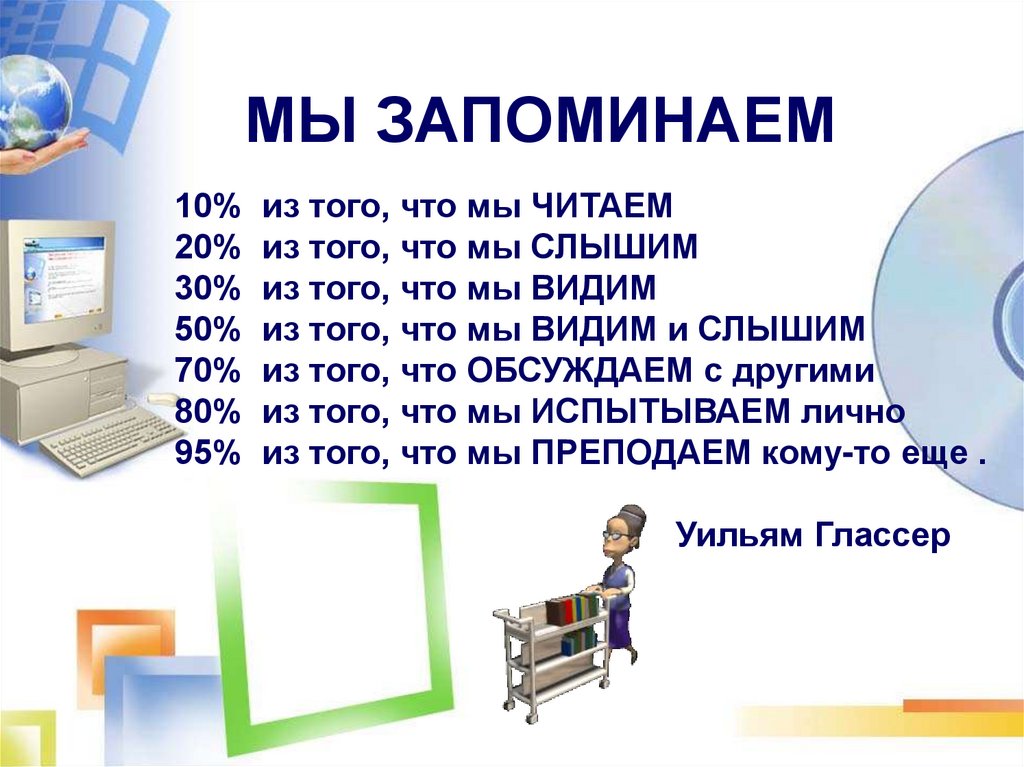 МЫ ЗАПОМИНАЕМ

10% из того, что мы ЧИТАЕМ
20% из того, что мы СЛЫШИМ
30% из того, что мы ВИДИМ
50% из того, что мы ВИДИМ и СЛЫШИМ
70% из того, что ОБСУЖДАЕМ с другими
80% из того, что мы ИСПЫТЫВАЕМ лично
95% из того, что мы ПРЕПОДАЕМ кому-то еще .

Уильям Глассер